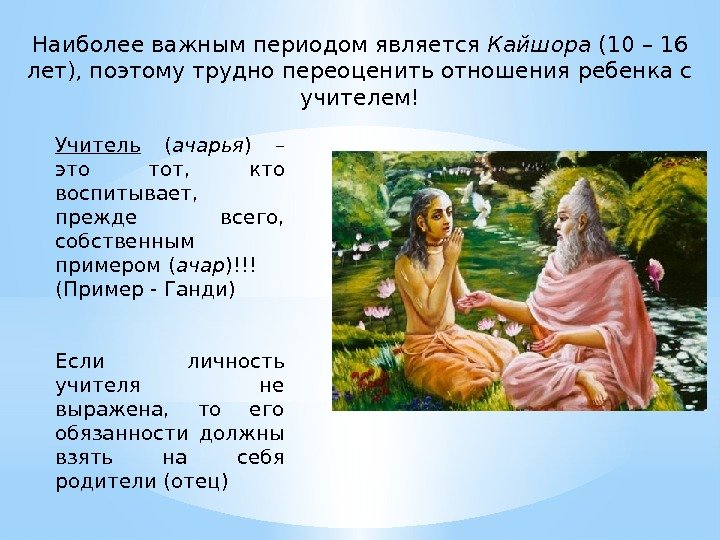 Наиболее важным периодом является Кайшора (10 – 16 лет), поэтому трудно переоценить отношения ребенка с учителем!

Учитель (ачарья) – это тот, кто воспитывает, прежде всего, собственным примером (ачар)!!! (Пример - Ганди)

Если личность учителя не выражена, то его обязанности должны взять на себя родители (отец)